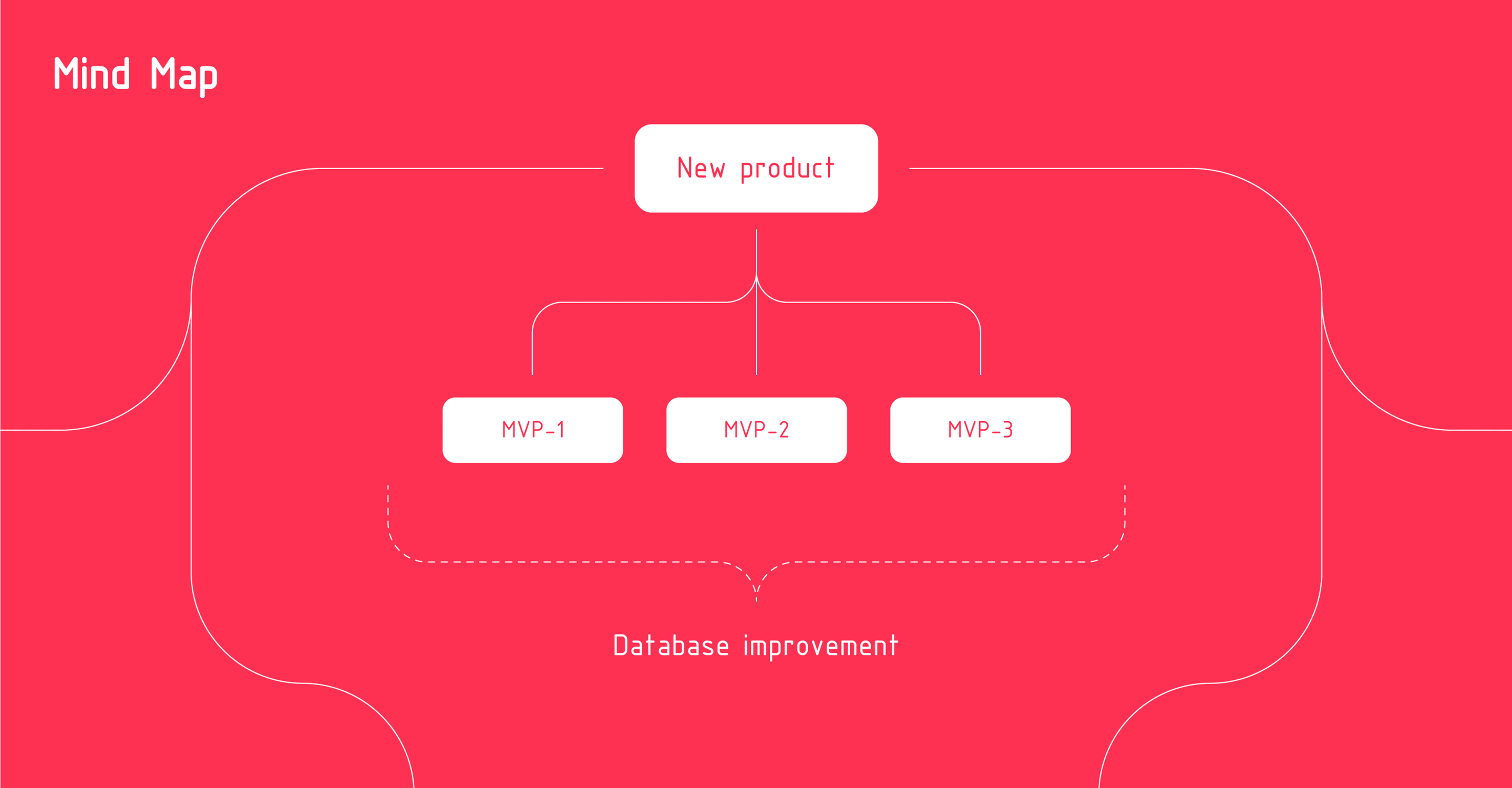 Mind Map

New product

MVP-1

MVP-2

MVP-3

Database improvement